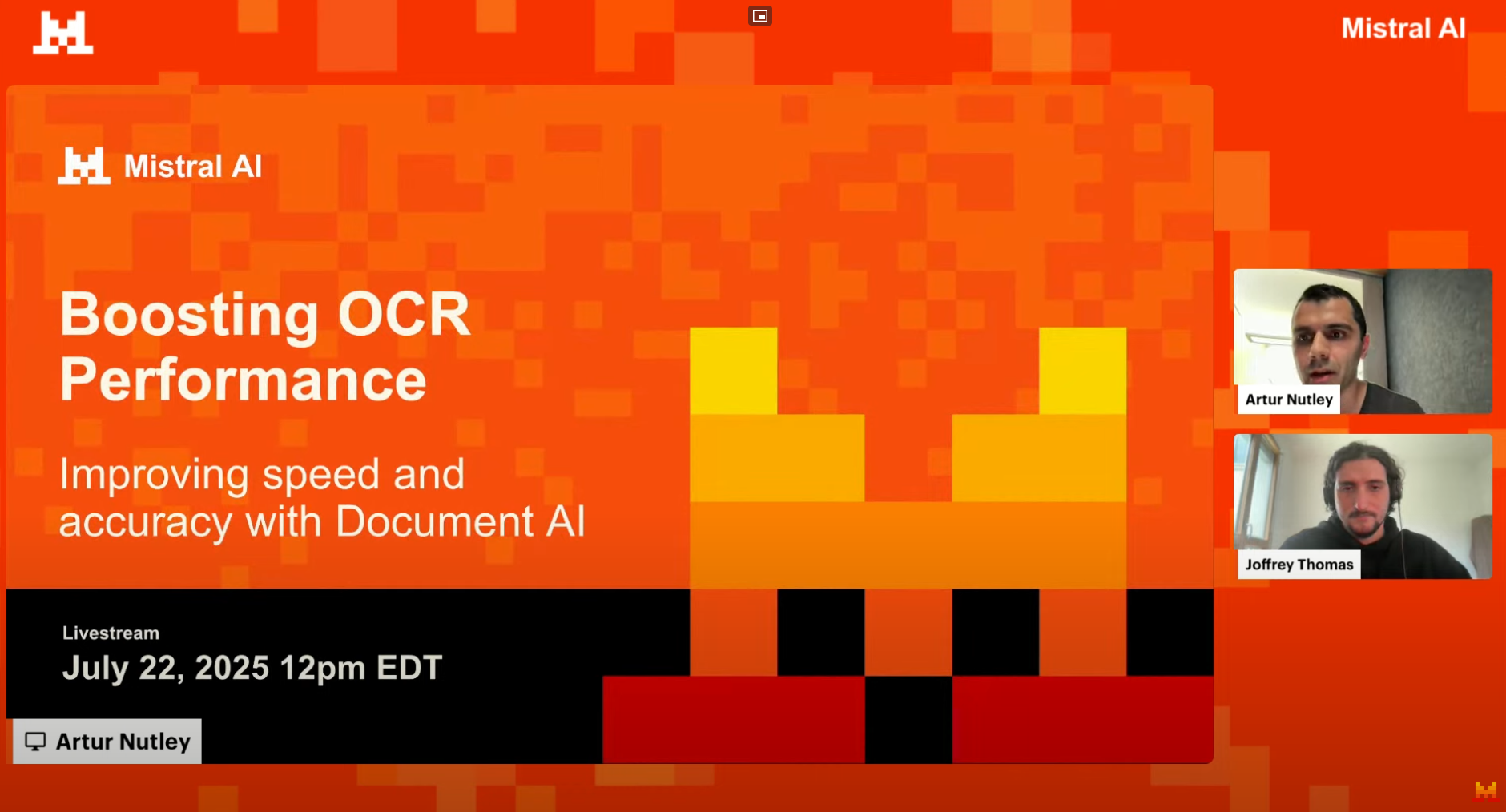 Mistral AI

Mistral AI

Boosting OCR Performance

Improving speed and accuracy with Document AI

Livestream
July 22, 2025 12pm EDT

Artur Nutley

Artur Nutley

Joffrey Thomas